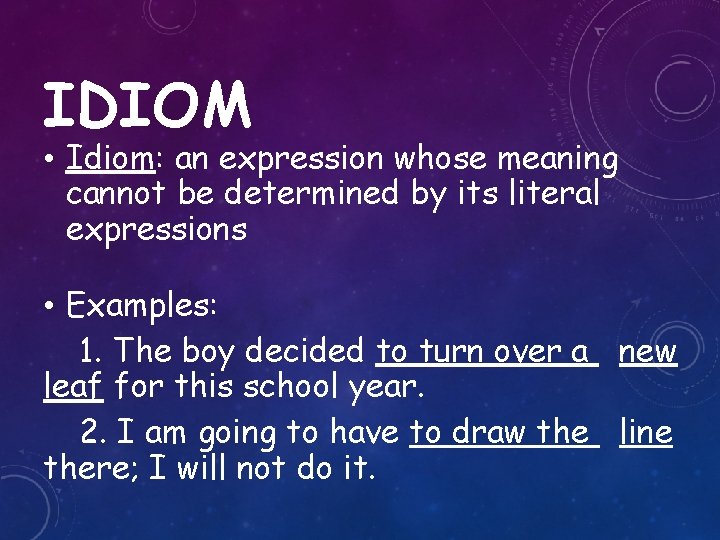 IDIOM

• Idiom: an expression whose meaning cannot be determined by its literal expressions

• Examples:

1. The boy decided to turn over a new leaf for this school year.

2. I am going to have to draw the line there; I will not do it.